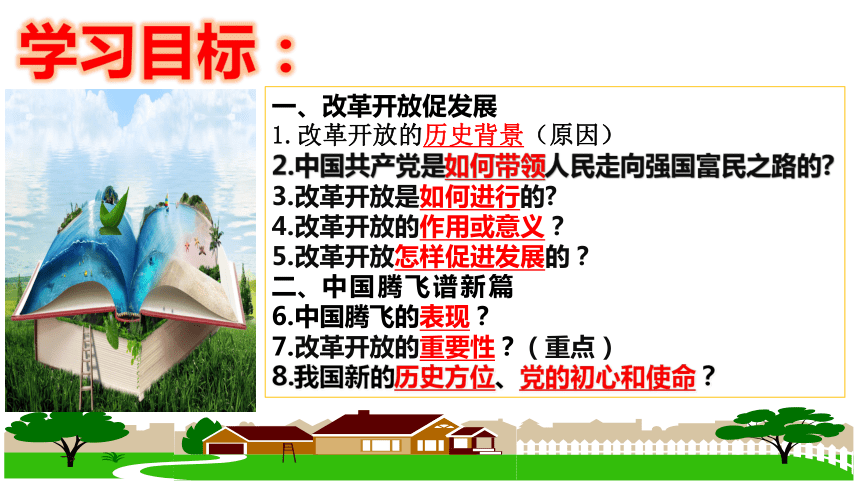 学习目标：

一、改革开放促发展
1. 改革开放的历史背景（原因）
2.中国共产党是如何带领人民走向强国富民之路的?
3.改革开放是如何进行的?
4.改革开放的作用或意义？
5.改革开放怎样促进发展的？
二、中国腾飞谱新篇
6.中国腾飞的表现？
7.改革开放的重要性？（重点）
8.我国新的历史方位、党的初心和使命？